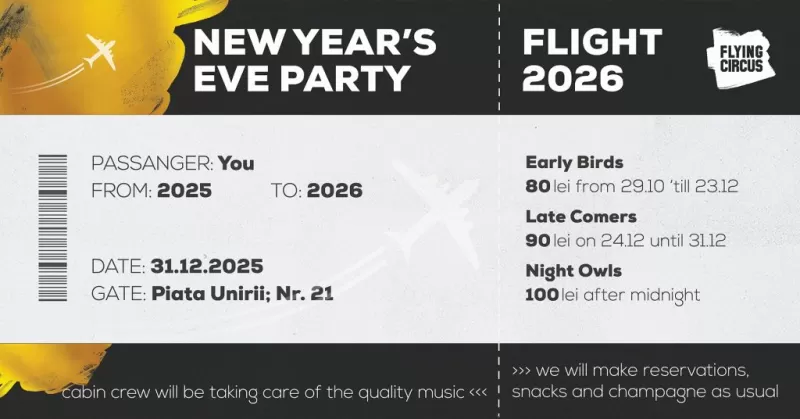 NEW YEAR'S EVE PARTY

FLIGHT 2026

FLYING CIRCUS

PASSANGER: You
FROM: 2025 TO: 2026

DATE: 31.12.2025
GATE: Piata Unirii; Nr. 21

Early Birds
80 lei from 29.10 'till 23.12

Late Comers
90 lei on 24.12 until 31.12

Night Owls
100 lei after midnight

cabin crew will be taking care of the quality music <<<

>>> we will make reservations, snacks and champagne as usual